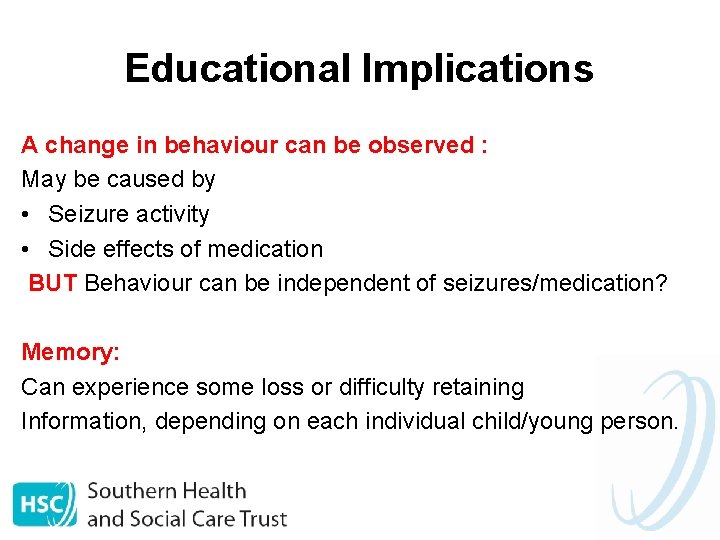 Educational Implications

A change in behaviour can be observed :
May be caused by
• Seizure activity
• Side effects of medication
BUT Behaviour can be independent of seizures/medication?

Memory:
Can experience some loss or difficulty retaining Information, depending on each individual child/young person.

HSC Southern Health and Social Care Trust